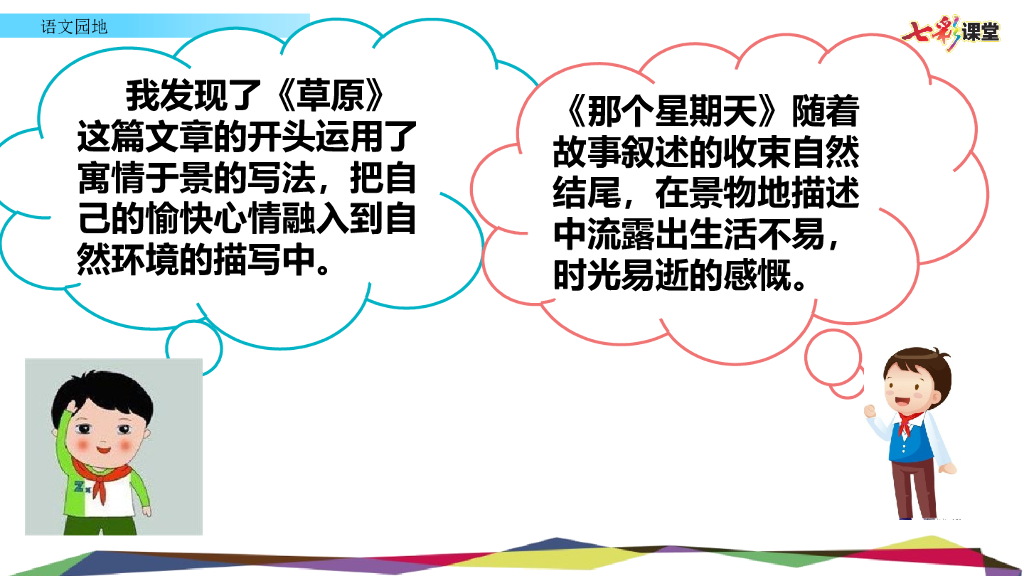 语文园地

七彩课堂

我发现了《草原》这篇文章的开头运用了寓情于景的写法，把自己的愉快心情融入到自然环境的描写中。

《那个星期天》随着故事叙述的收束自然结尾，在景物地描述中流露出生活不易，时光易逝的感慨。